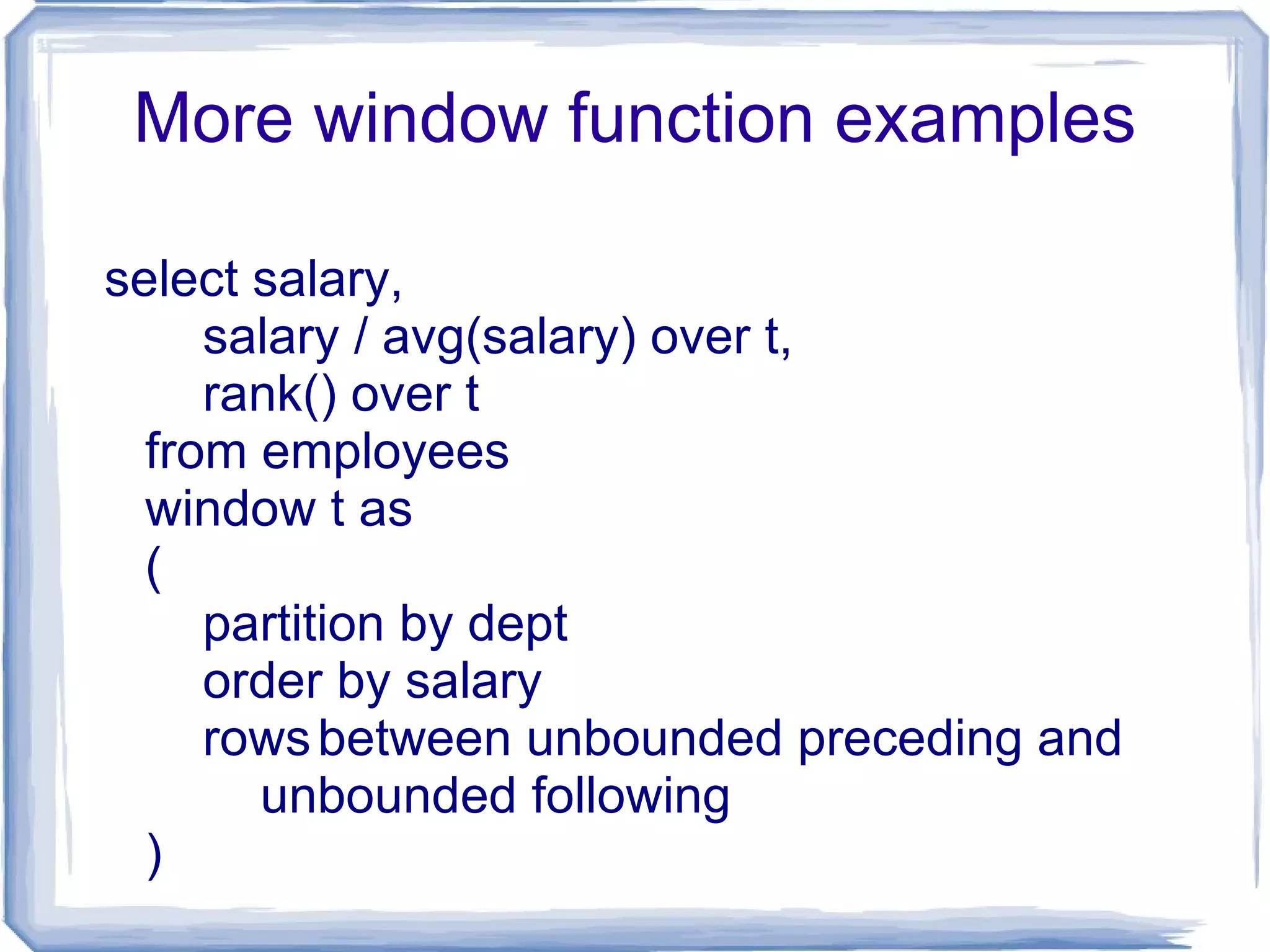 More window function examples

select salary,
salary / avg(salary) over t,
rank() over t
from employees
window t as
(
partition by dept
order by salary
rows between unbounded preceding and unbounded following
)